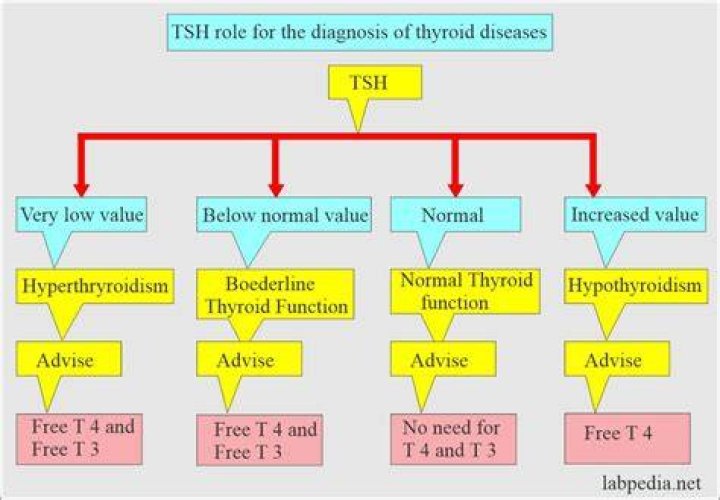 TSH role for the diagnosis of thyroid diseases

TSH

Very low value

Hyperthryroidism

Advise

Free T 4 and Free T 3

Below normal value

Boederline Thyroid Function

Advise

Free T 4 and Free T 3

Normal

Normal Thyroid function

Advise

No need for T 4 and T 3

Increased value

Hypothyroidism

Advise

Free T 4

labpedia.net